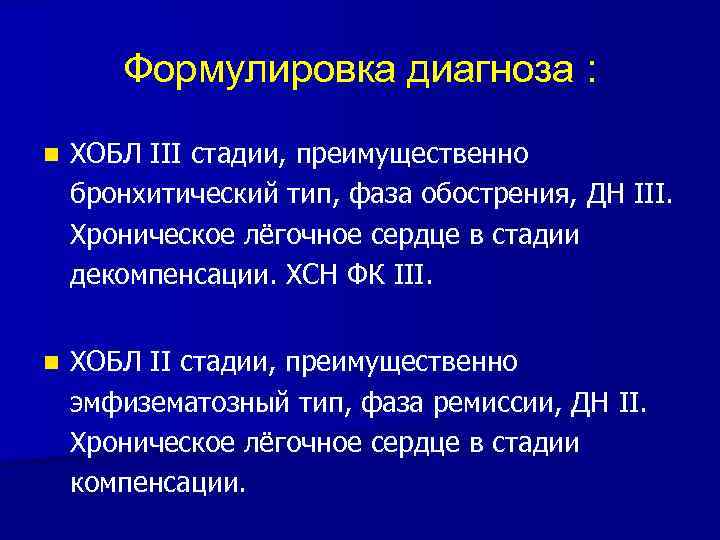 Формулировка диагноза :

ХОБЛ III стадии, преимущественно бронхитический тип, фаза обострения, ДН III. Хроническое лёгочное сердце в стадии декомпенсации. ХСН ФК III.

ХОБЛ II стадии, преимущественно эмфизематозный тип, фаза ремиссии, ДН II. Хроническое лёгочное сердце в стадии компенсации.